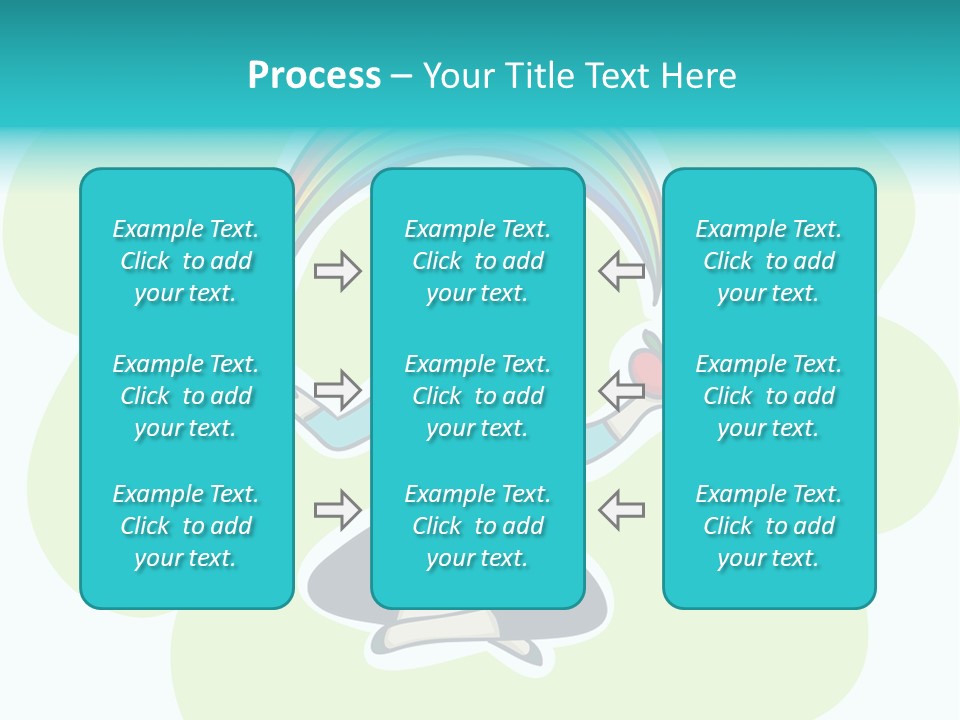 Process – Your Title Text Here

Example Text. Click to add your text.

Example Text. Click to add your text.

Example Text. Click to add your text.

Example Text. Click to add your text.

Example Text. Click to add your text.

Example Text. Click to add your text.

Example Text. Click to add your text.

Example Text. Click to add your text.

Example Text. Click to add your text.